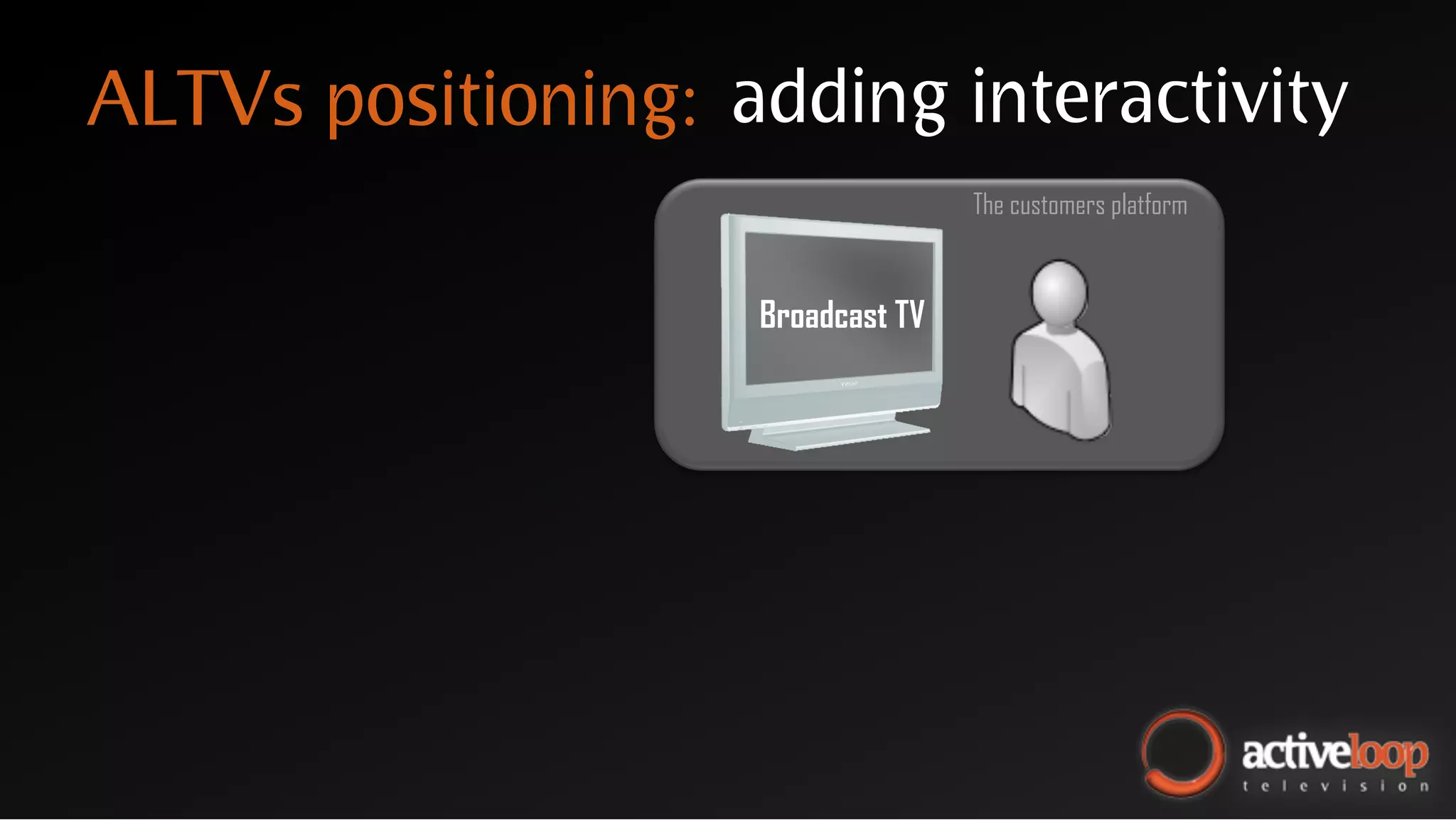 ALTVs positioning: adding interactivity

The customers platform

Broadcast TV

activeloop
television